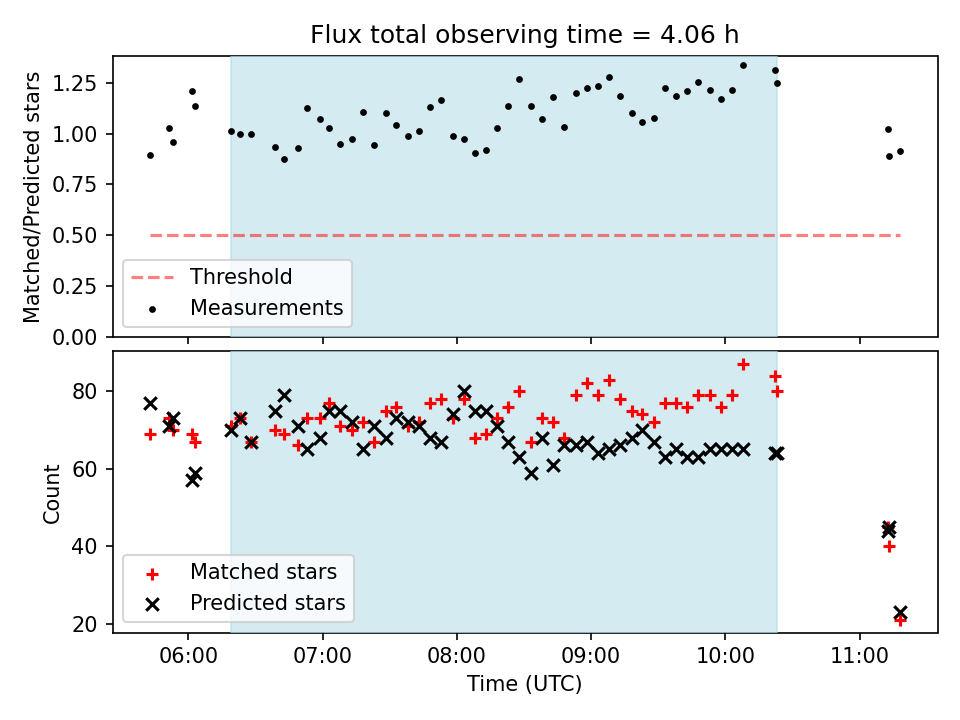 Flux total observing time = 4.06 h

Matched/Predicted stars

1.25
1.00
0.75
0.50
0.25
0.00

Threshold
Measurements

Count

80
60
40
20

Matched stars
Predicted stars

06:00
07:00
08:00
09:00
10:00
11:00

Time (UTC)